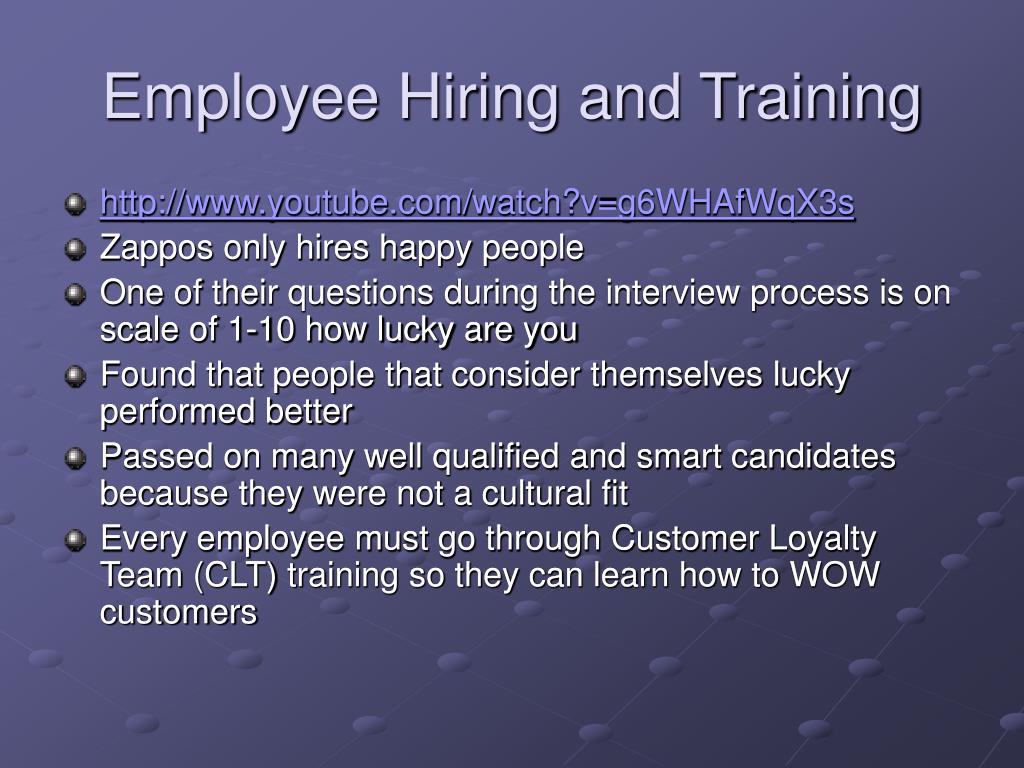 Employee Hiring and Training

http://www.youtube.com/watch?v=g6WHAfWqX3s

Zappos only hires happy people

One of their questions during the interview process is on scale of 1-10 how lucky are you

Found that people that consider themselves lucky performed better

Passed on many well qualified and smart candidates because they were not a cultural fit

Every employee must go through Customer Loyalty Team (CLT) training so they can learn how to WOW customers